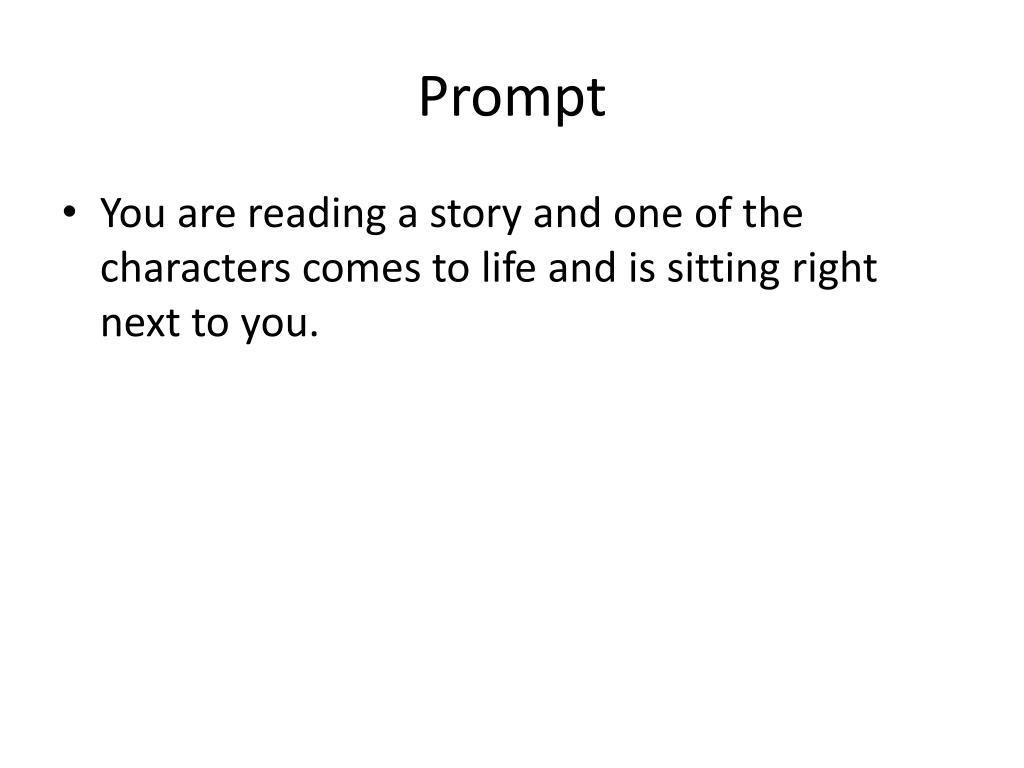 Prompt

• You are reading a story and one of the characters comes to life and is sitting right next to you.